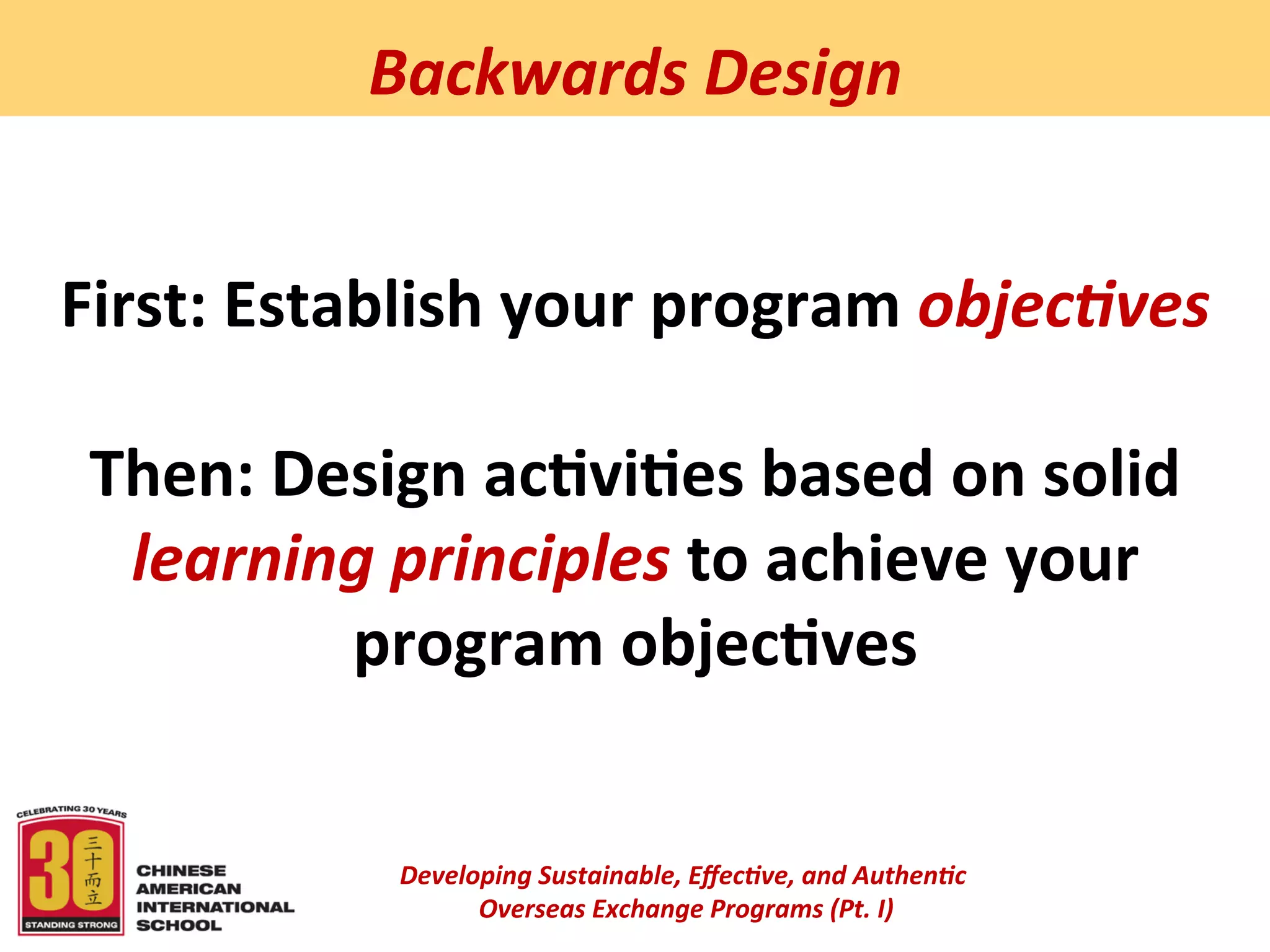 Backwards Design

First: Establish your program objectives

Then: Design activities based on solid learning principles to achieve your program objectives

CELEBRATING 30 YEARS
30
三十而立
STANDING STRONG
CHINESE AMERICAN INTERNATIONAL SCHOOL

Developing Sustainable, Effective, and Authentic Overseas Exchange Programs (Pt. I)